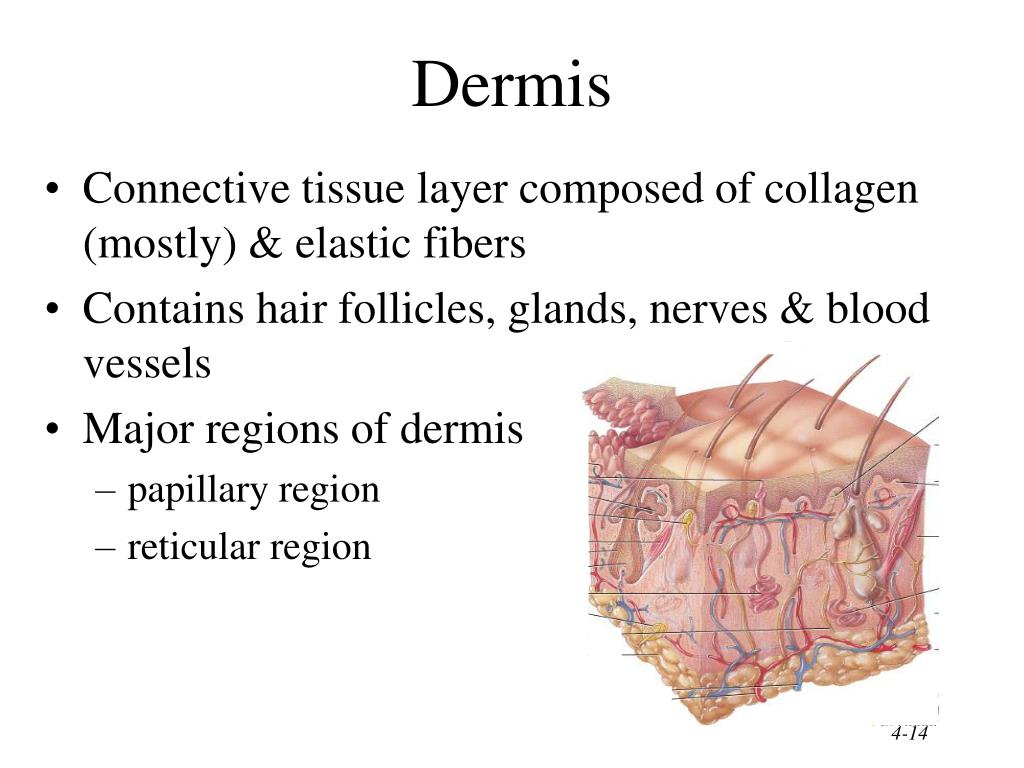 Dermis

• Connective tissue layer composed of collagen (mostly) & elastic fibers
• Contains hair follicles, glands, nerves & blood vessels
• Major regions of dermis
– papillary region
– reticular region

4-14